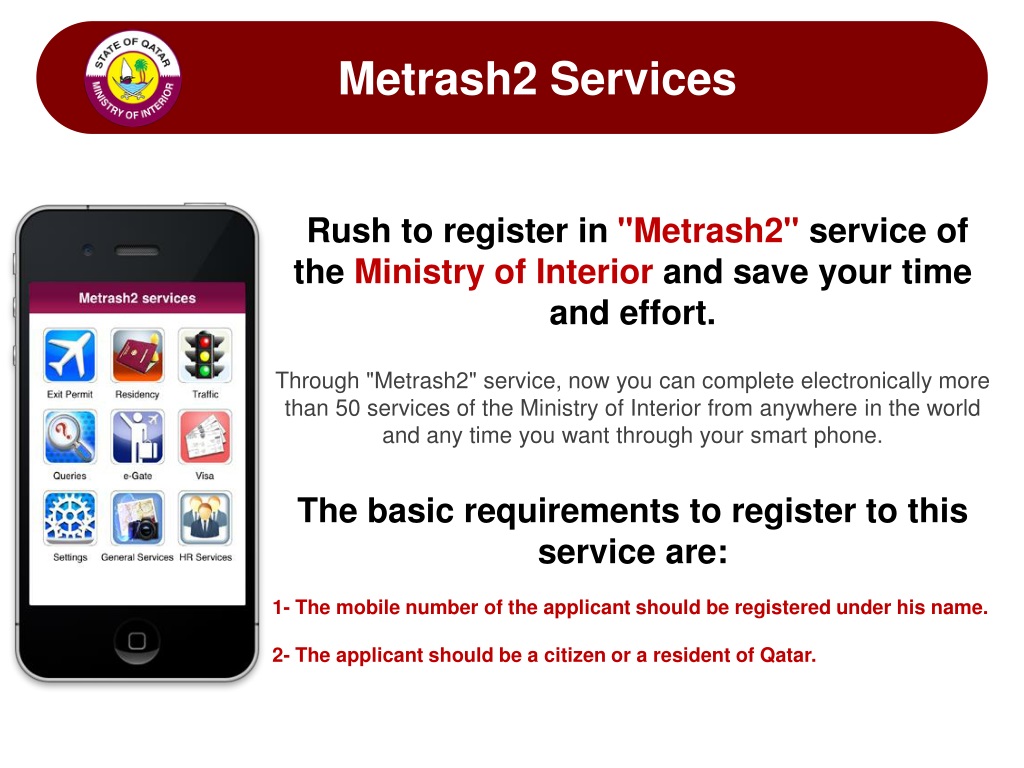 STATE OF QATAR
MINISTRY OF INTERIOR

Metrash2 Services

Metrash2 services

Exit Permit
Residency
Traffic
Queries
e-Gate
Visa
Settings
General Services
HR Services

Rush to register in "Metrash2" service of the Ministry of Interior and save your time and effort.

Through "Metrash2" service, now you can complete electronically more than 50 services of the Ministry of Interior from anywhere in the world and any time you want through your smart phone.

The basic requirements to register to this service are:

1- The mobile number of the applicant should be registered under his name.

2- The applicant should be a citizen or a resident of Qatar.